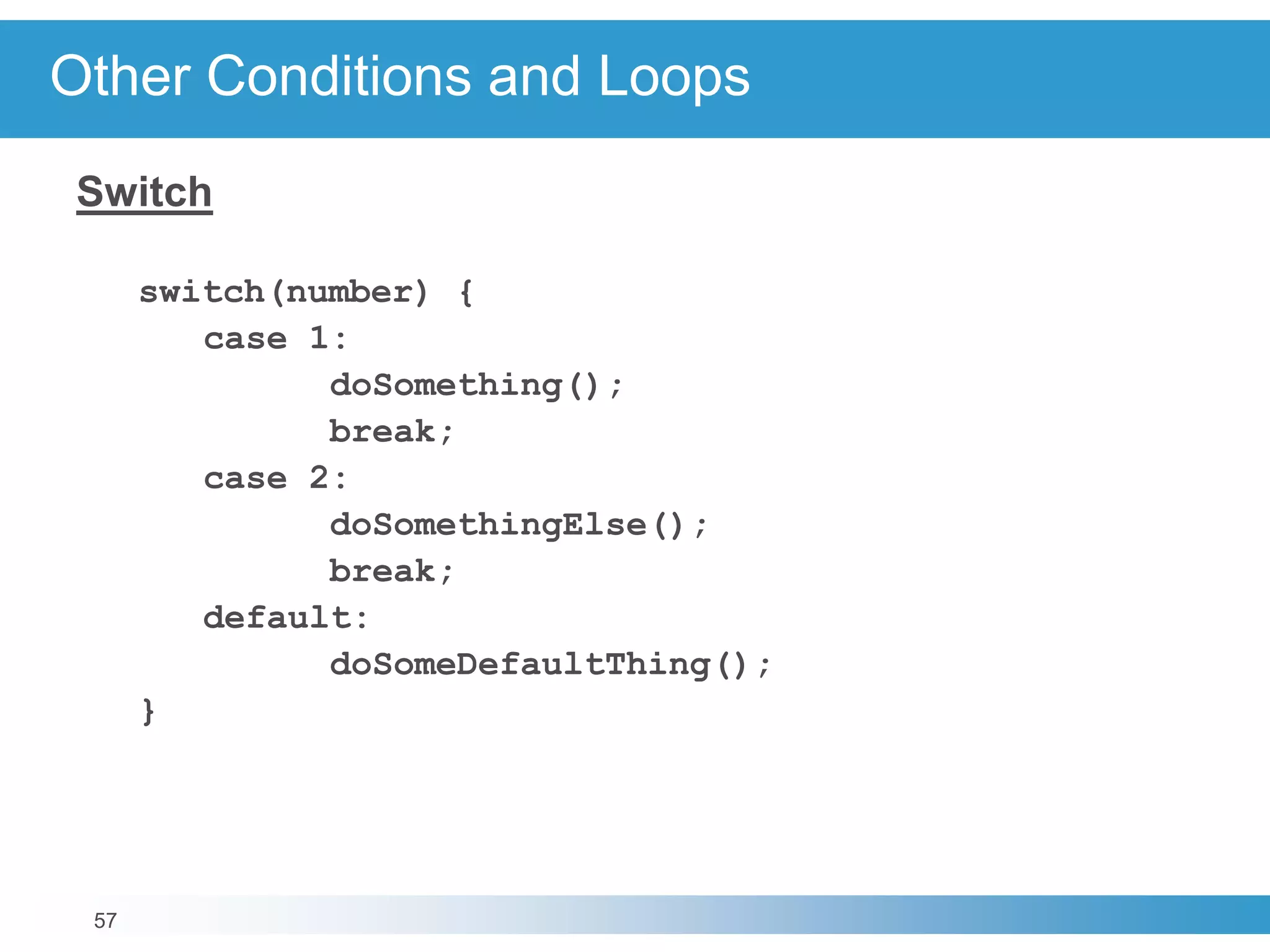 Other Conditions and Loops

Switch

switch(number) {
    case 1:
            doSomething();
            break;
    case 2:
            doSomethingElse();
            break;
    default:
            doSomeDefaultThing();
}

57